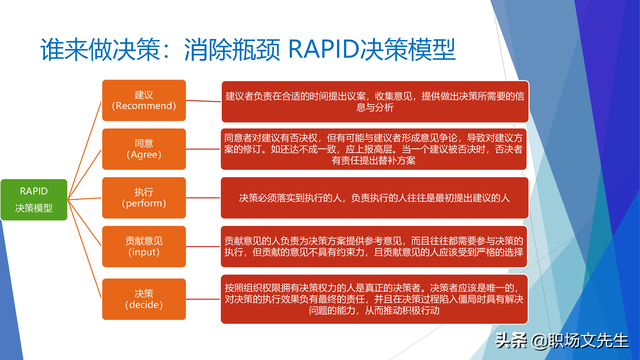 谁来做决策：消除瓶颈 RAPID决策模型

RAPID
决策模型

建议
(Recommend)

建议者负责在合适的时间提出议案，收集意见，提供做出决策所需要的信息与分析

同意
(Agree)

同意者对建议有否决权，但有可能与建议者形成意见争论，导致对建议方案的修订。如还达不成一致，应上报高层。当一个建议被否决时，否决者有责任提出替补方案

执行
(perform)

决策必须落实到执行的人，负责执行的人往往是最初提出建议的人

贡献意见
(input)

贡献意见的人负责为决策方案提供参考意见，而且往往都需要参与决策的执行，但贡献的意见不具有约束力，且贡献意见的人应该受到严格的选择

决策
(decide)

按照组织权限拥有决策权力的人是真正的决策者。决策者应该是唯一的，对决策的执行效果负有最终的责任，并且在决策过程陷入僵局时具有解决问题的能力，从而推动积极行动

头条 @职场文先生